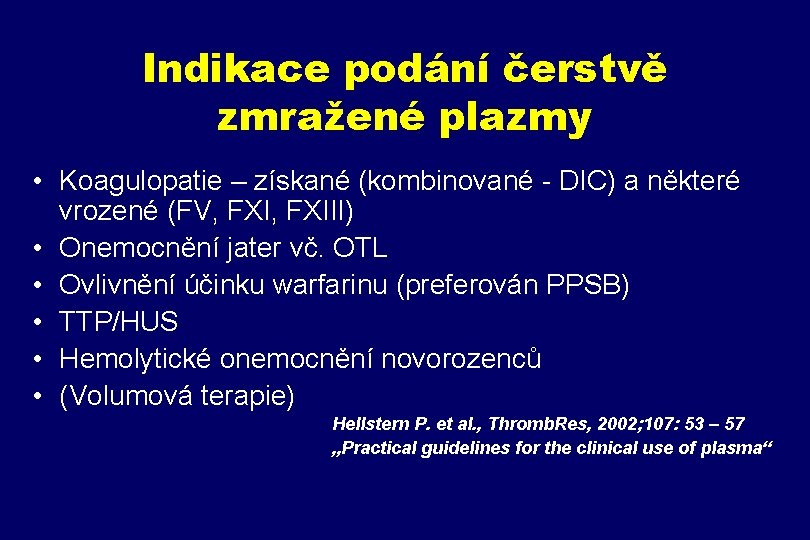 Indikace podání čerstvě zmražené plazmy

• Koagulopatie – získané (kombinované - DIC) a některé vrozené (FV, FXI, FXIII)
• Onemocnění jater vč. OTL
• Ovlivnění účinku warfarinu (preferován PPSB)
• TTP/HUS
• Hemolytické onemocnění novorozenců
• (Volumová terapie)

Hellstern P. et al., ThrombRes, 2002;107: 53 – 57
„Practical guidelines for the clinical use of plasma“